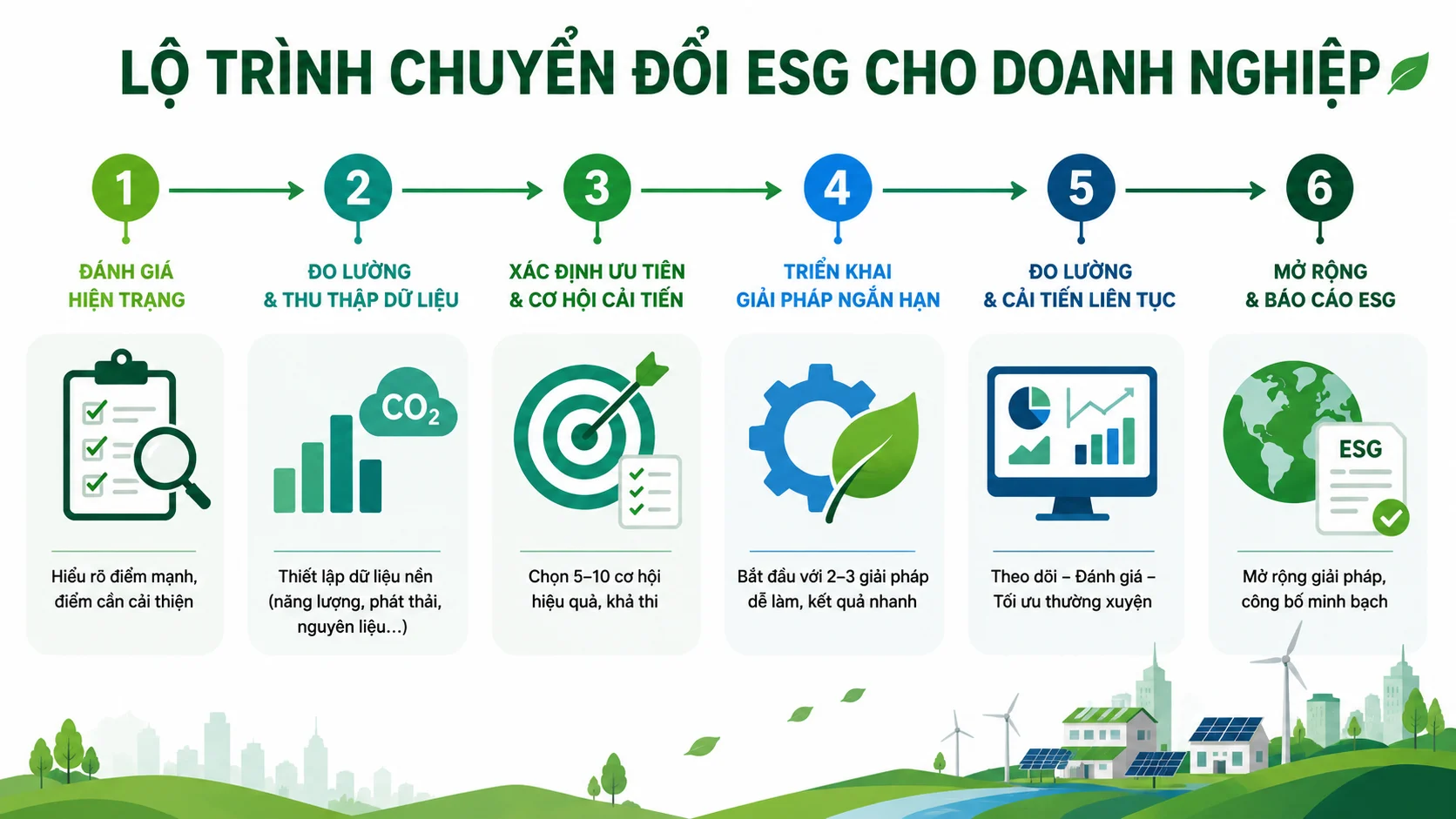 LỘ TRÌNH CHUYỂN ĐỔI ESG CHO DOANH NGHIỆP

1

ĐÁNH GIÁ HIỆN TRẠNG

Hiểu rõ điểm mạnh, điểm cần cải thiện

2

ĐO LƯỜNG & THU THẬP DỮ LIỆU

$CO_2$

Thiết lập dữ liệu nền (năng lượng, phát thải, nguyên liệu...)

3

XÁC ĐỊNH ƯU TIÊN & CƠ HỘI CẢI TIẾN

Chọn 5–10 cơ hội hiệu quả, khả thi

4

TRIỂN KHAI GIẢI PHÁP NGẮN HẠN

Bắt đầu với 2–3 giải pháp dễ làm, kết quả nhanh

5

ĐO LƯỜNG & CẢI TIẾN LIÊN TỤC

Theo dõi – Đánh giá – Tối ưu thường xuyên

6

MỞ RỘNG & BÁO CÁO ESG

ESG

Mở rộng giải pháp, công bố minh bạch